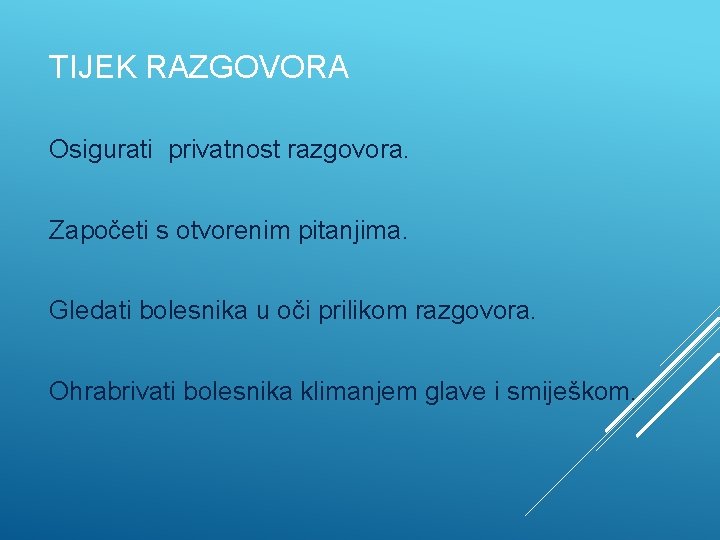 TIJEK RAZGOVORA

Osigurati privatnost razgovora.

Započeti s otvorenim pitanjima.

Gledati bolesnika u oči prilikom razgovora.

Ohrabrivati bolesnika klimanjem glave i smiješkom.